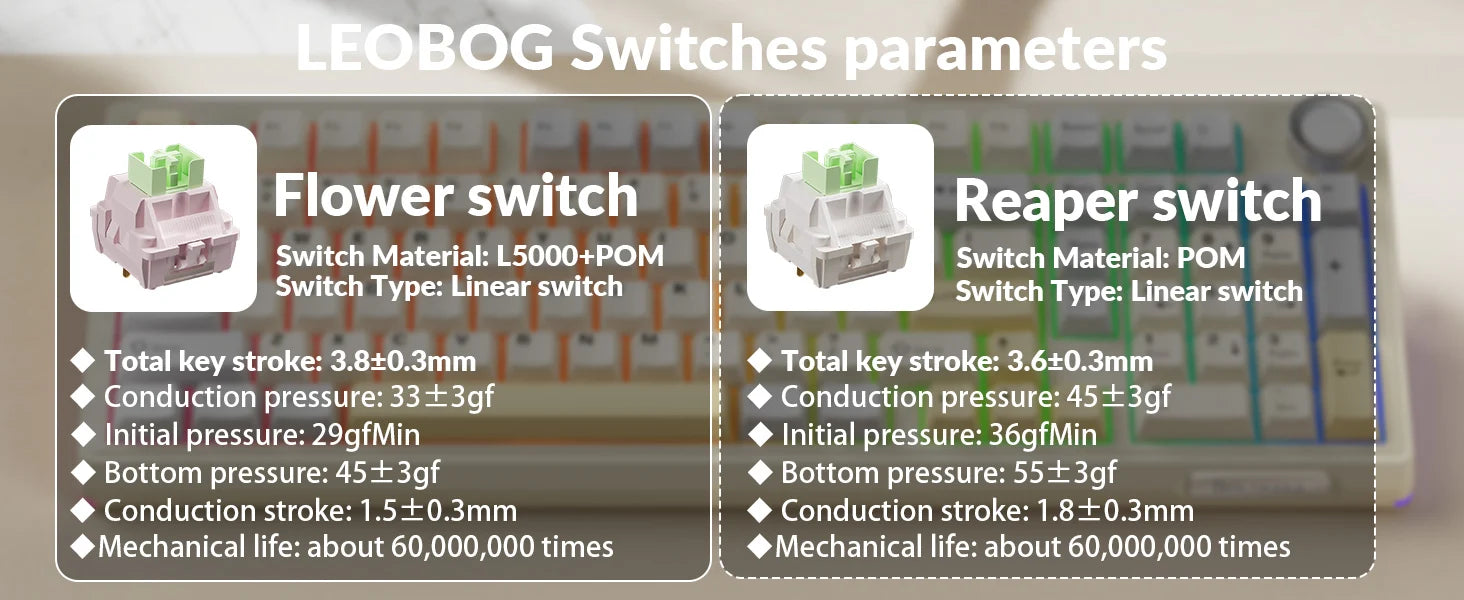 LEOBOG Switches parameters

Flower switch
Switch Material: L5000+POM
Switch Type: Linear switch

◆ Total key stroke: 3.8±0.3mm
◆ Conduction pressure: 33±3gf
◆ Initial pressure: 29gfMin
◆ Bottom pressure: 45±3gf
◆ Conduction stroke: 1.5±0.3mm
◆Mechanical life: about 60,000,000 times

Reaper switch
Switch Material: POM
Switch Type: Linear switch

◆ Total key stroke: 3.6±0.3mm
◆ Conduction pressure: 45±3gf
◆ Initial pressure: 36gfMin
◆ Bottom pressure: 55±3gf
◆ Conduction stroke: 1.8±0.3mm
◆Mechanical life: about 60,000,000 times